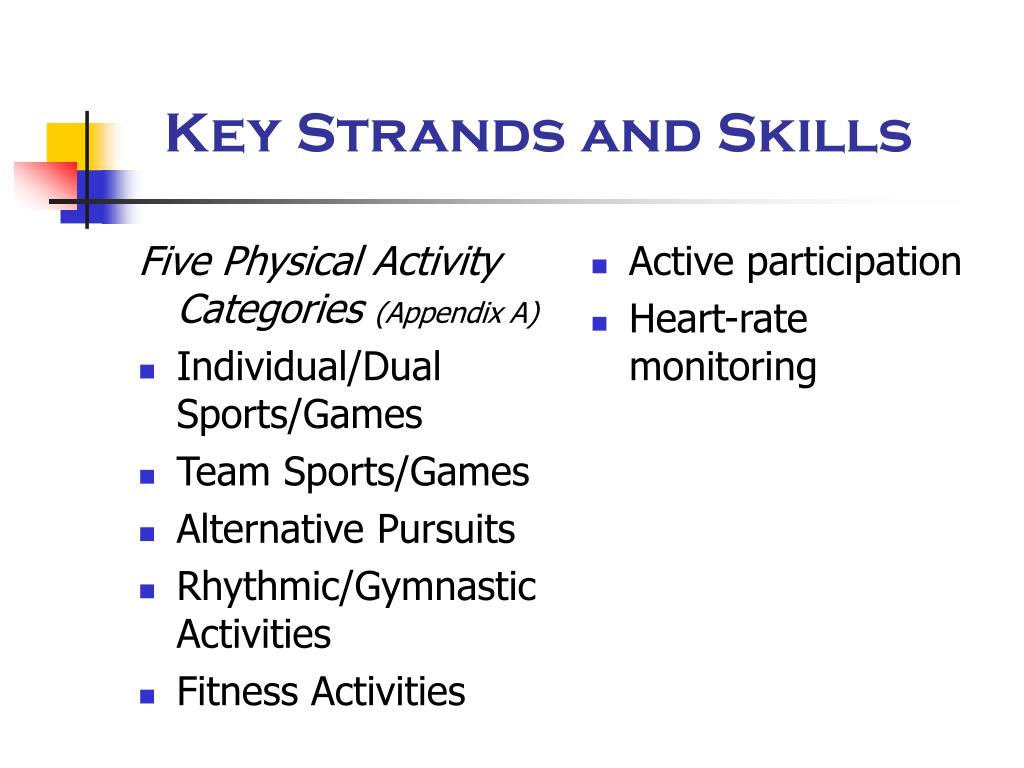 Key Strands and Skills

Five Physical Activity Categories (Appendix A)

- Individual/Dual Sports/Games
- Team Sports/Games
- Alternative Pursuits
- Rhythmic/Gymnastic Activities
- Fitness Activities

- Active participation
- Heart-rate monitoring